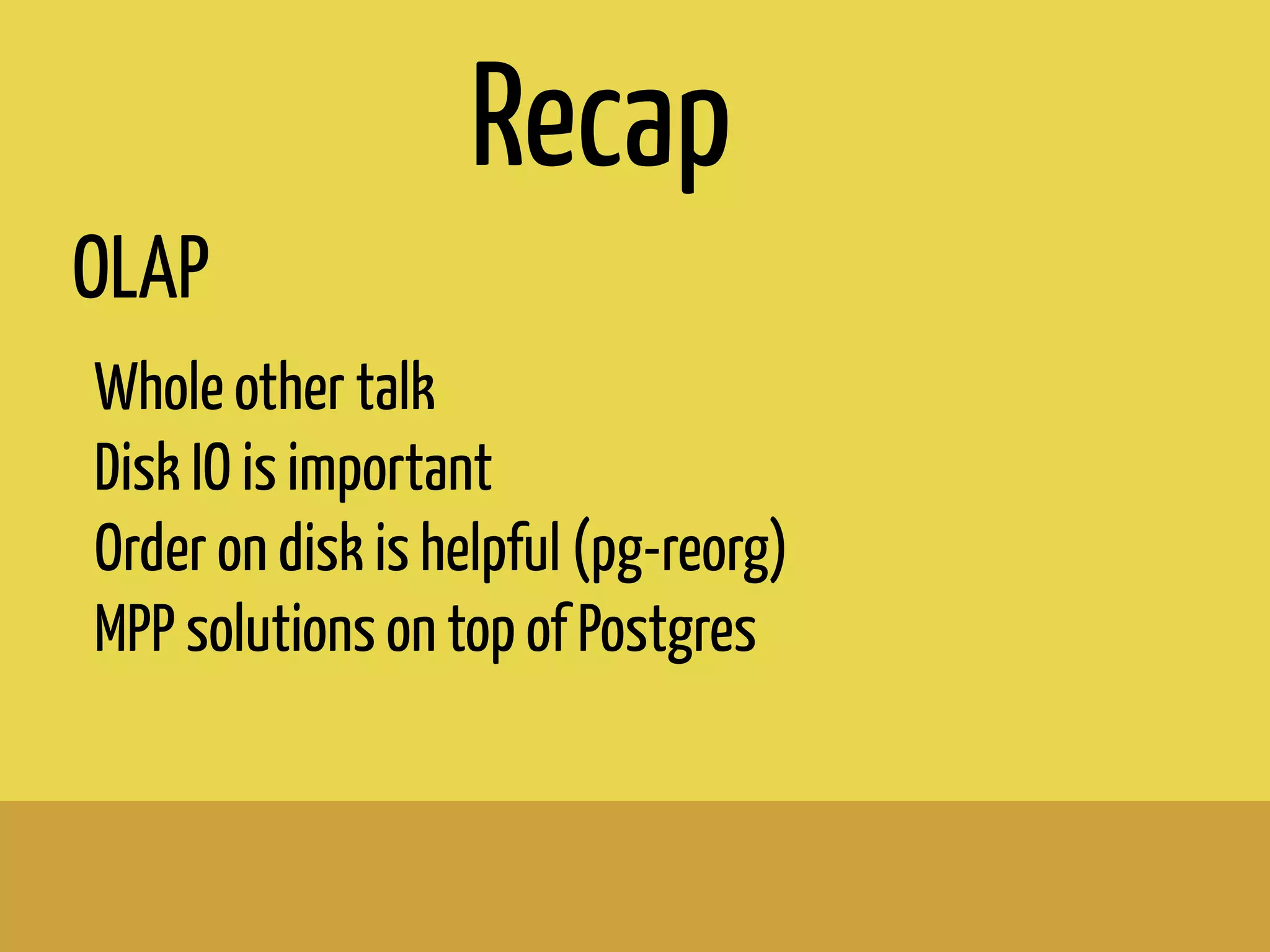 Recap

OLAP

Whole other talk
Disk IO is important
Order on disk is helpful (pg-reorg)
MPP solutions on top of Postgres